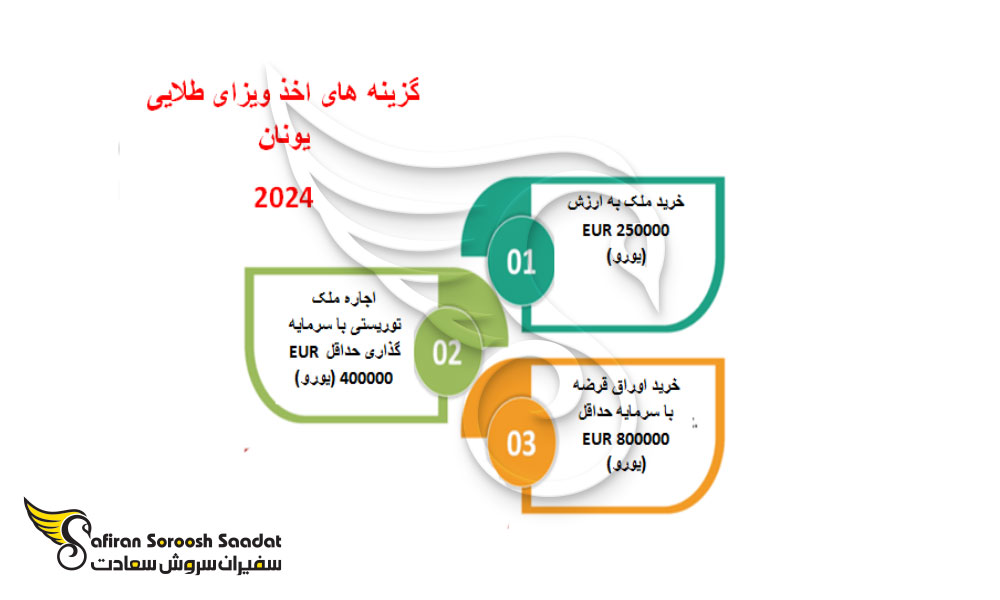 گزینه های اخذ ویزای طلایی یونان

2024

01
خرید ملک به ارزش EUR 250000 (یورو)

02
اجاره ملک توریستی با سرمایه گذاری حداقل EUR 400000 (یورو)

03
خرید اوراق قرضه با سرمایه حداقل EUR 800000 (یورو)

Safiran Soroosh Saadat
سفیران سروش سعادت